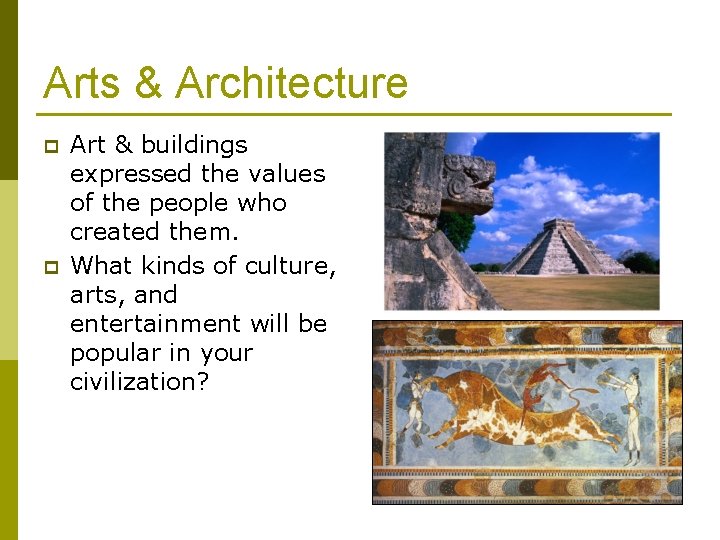 Arts & Architecture

Art & buildings expressed the values of the people who created them.

What kinds of culture, arts, and entertainment will be popular in your civilization?